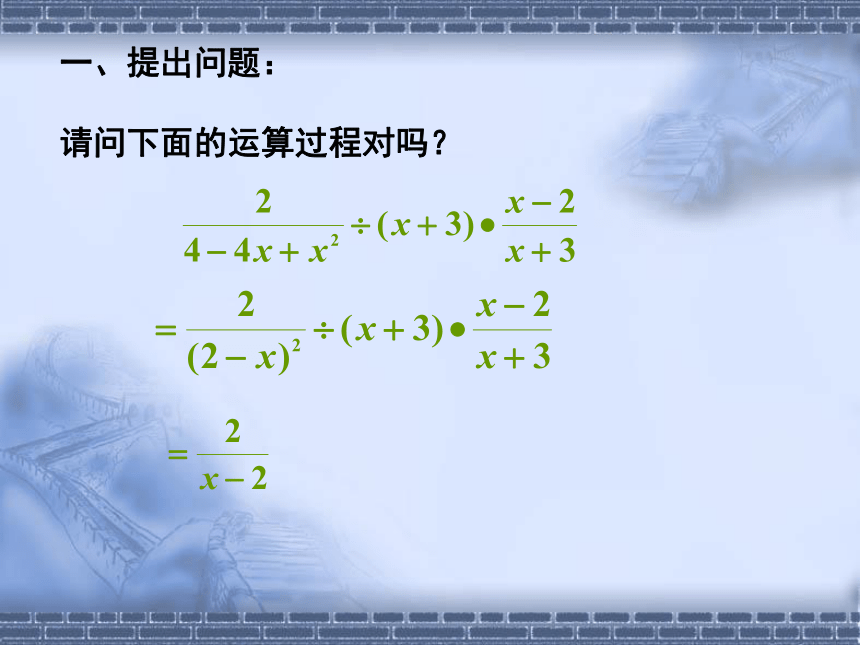 一、提出问题：

请问下面的运算过程对吗？

$\frac{2}{4-4x+x^2} \div (x+3) \bullet \frac{x-2}{x+3}$

$= \frac{2}{(2-x)^2} \div (x+3) \bullet \frac{x-2}{x+3}$

$= \frac{2}{x-2}$